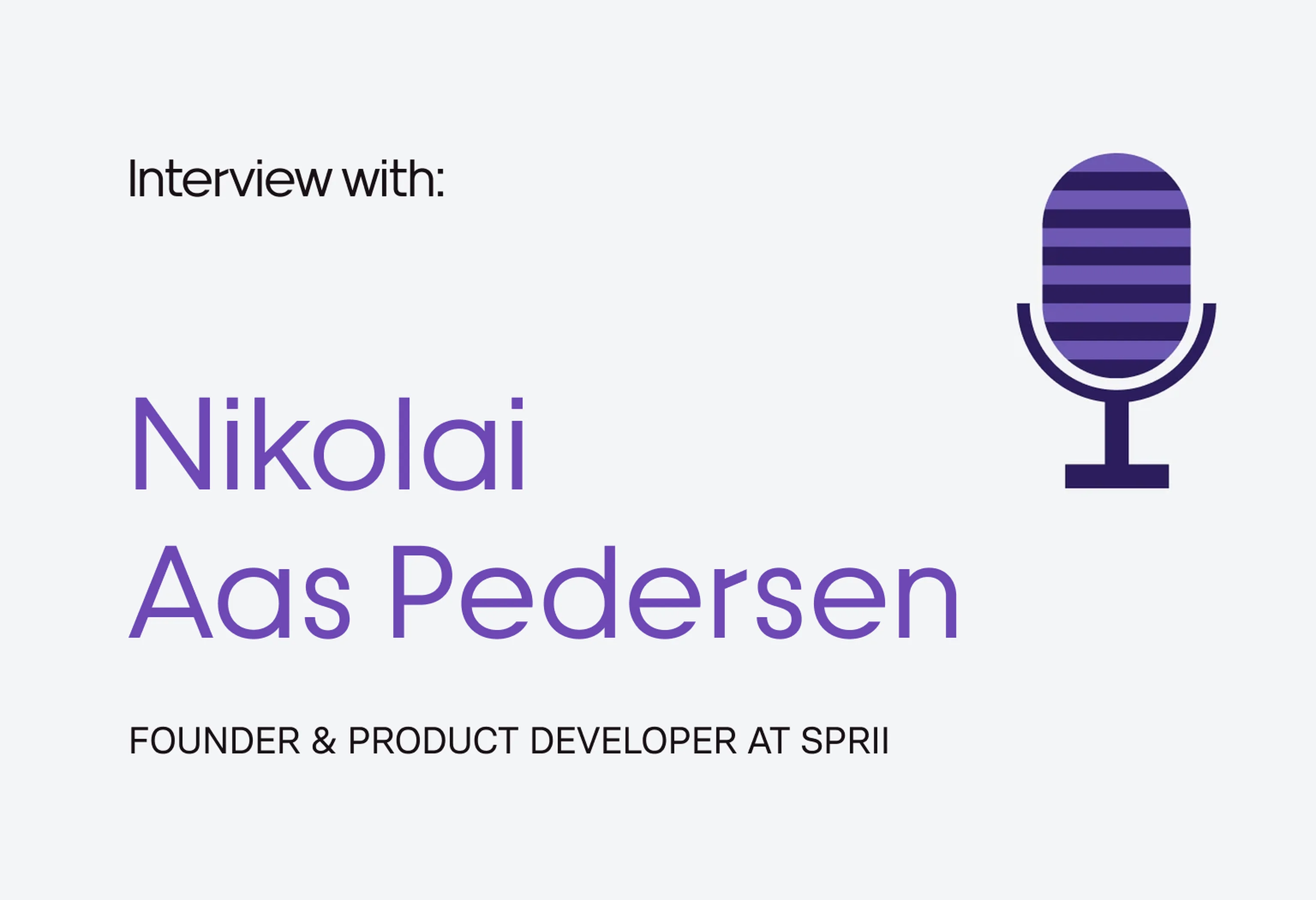 Interview with:

Nikolai
Aas Pedersen

FOUNDER & PRODUCT DEVELOPER AT SPRII